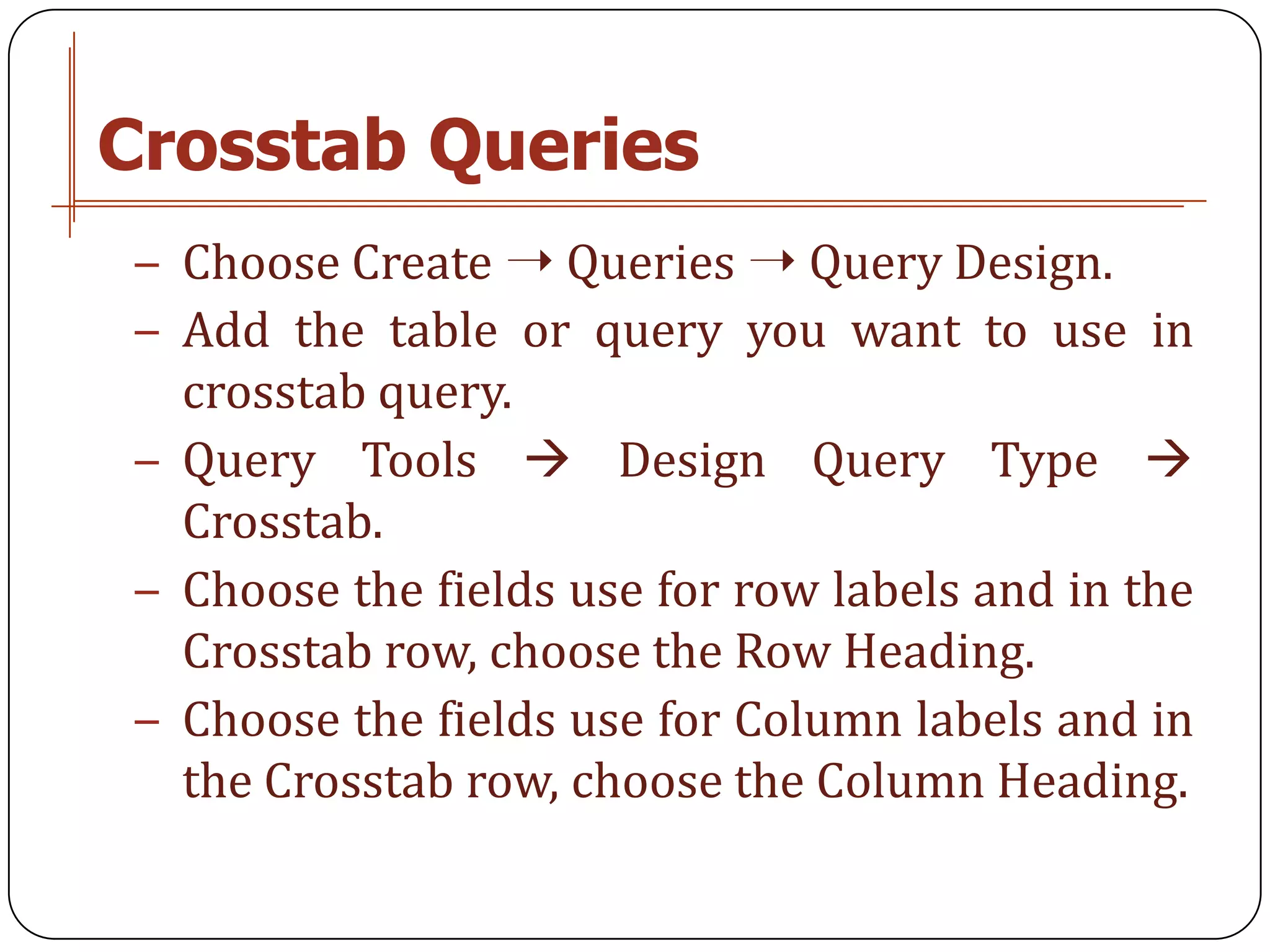 Crosstab Queries

– Choose Create → Queries → Query Design.
– Add the table or query you want to use in crosstab query.
– Query Tools → Design Query Type → Crosstab.
– Choose the fields use for row labels and in the Crosstab row, choose the Row Heading.
– Choose the fields use for Column labels and in the Crosstab row, choose the Column Heading.